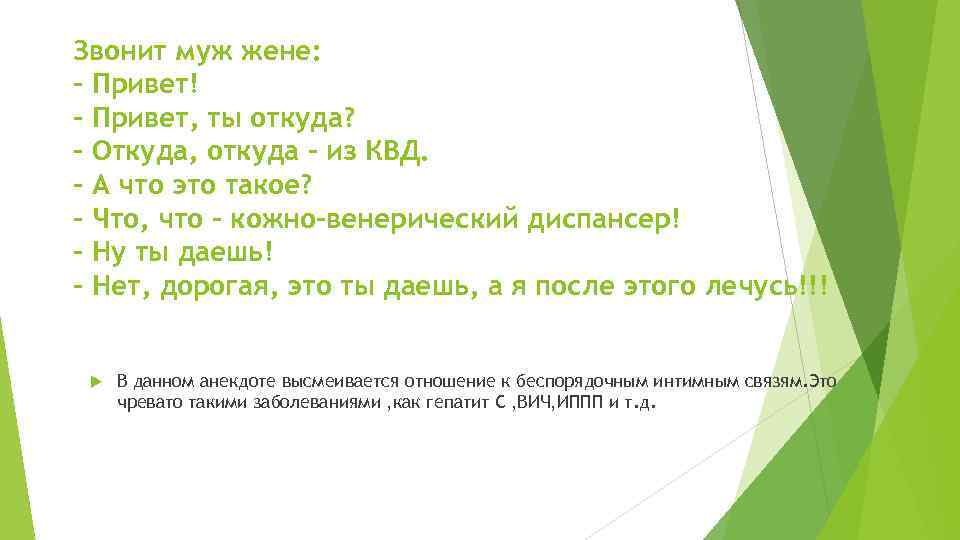 Звонит муж жене:
– Привет!
– Привет, ты откуда?
– Откуда, откуда – из КВД.
– А что это такое?
– Что, что – кожно-венерический диспансер!
– Ну ты даешь!
– Нет, дорогая, это ты даешь, а я после этого лечусь!!!

В данном анекдоте высмеивается отношение к беспорядочным интимным связям.Это чревато такими заболеваниями ,как гепатит С ,ВИЧ,ИППП и т.д.